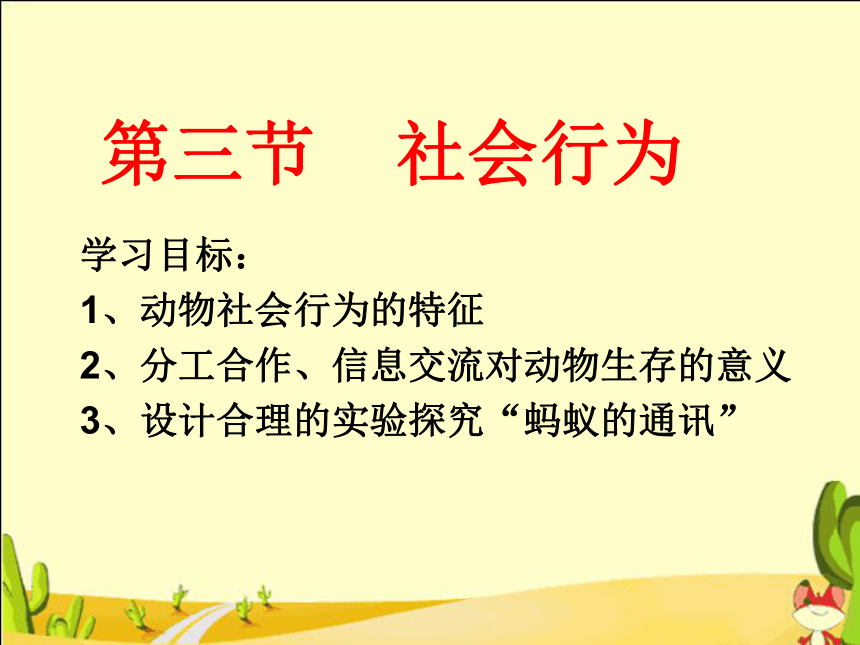 第三节　社会行为

学习目标：

1、动物社会行为的特征

2、分工合作、信息交流对动物生存的意义

3、设计合理的实验探究“蚂蚁的通讯”